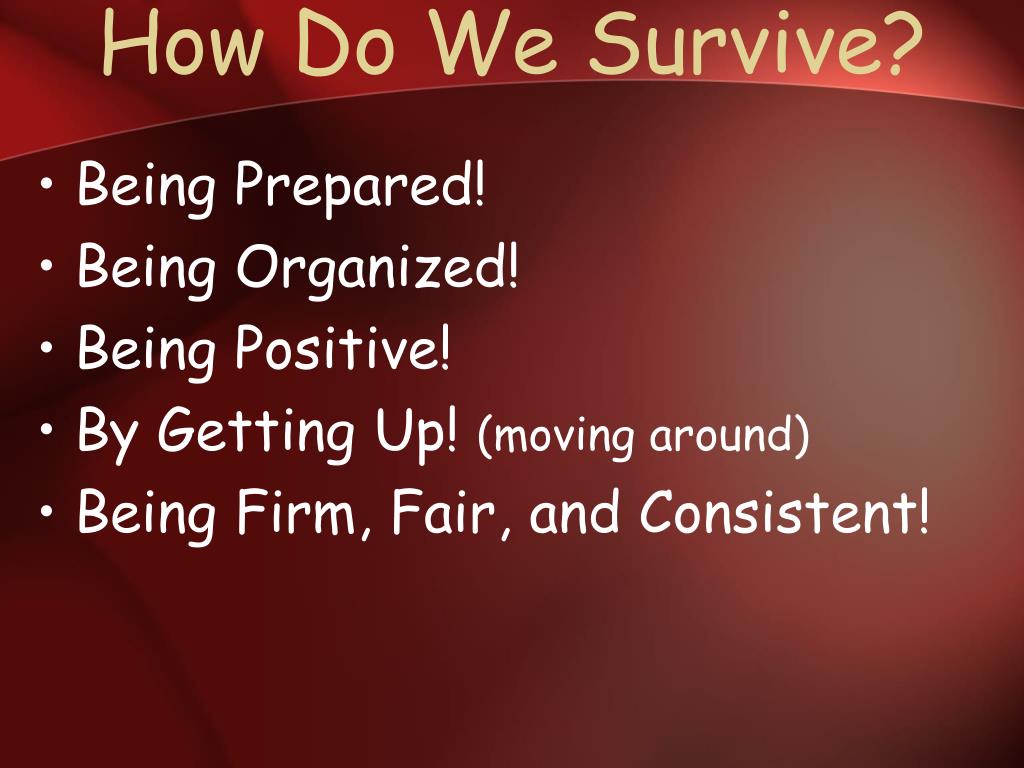 How Do We Survive?

• Being Prepared!
• Being Organized!
• Being Positive!
• By Getting Up! (moving around)
• Being Firm, Fair, and Consistent!